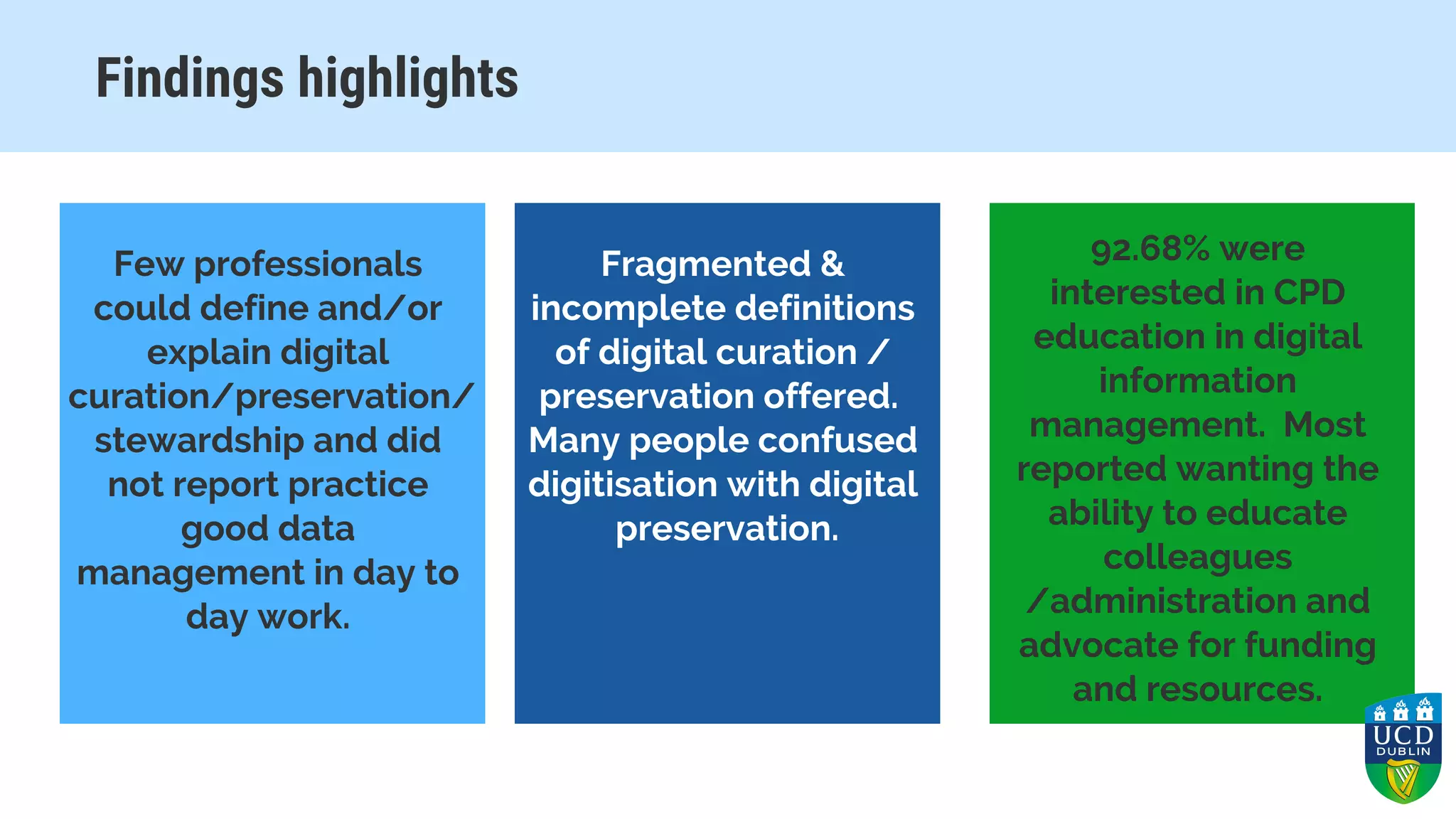 Findings highlights

Few professionals could define and/or explain digital curation/preservation/ stewardship and did not report practice good data management in day to day work.

Fragmented & incomplete definitions of digital curation / preservation offered. Many people confused digitisation with digital preservation.

92.68% were interested in CPD education in digital information management. Most reported wanting the ability to educate colleagues /administration and advocate for funding and resources.

UCD DUBLIN